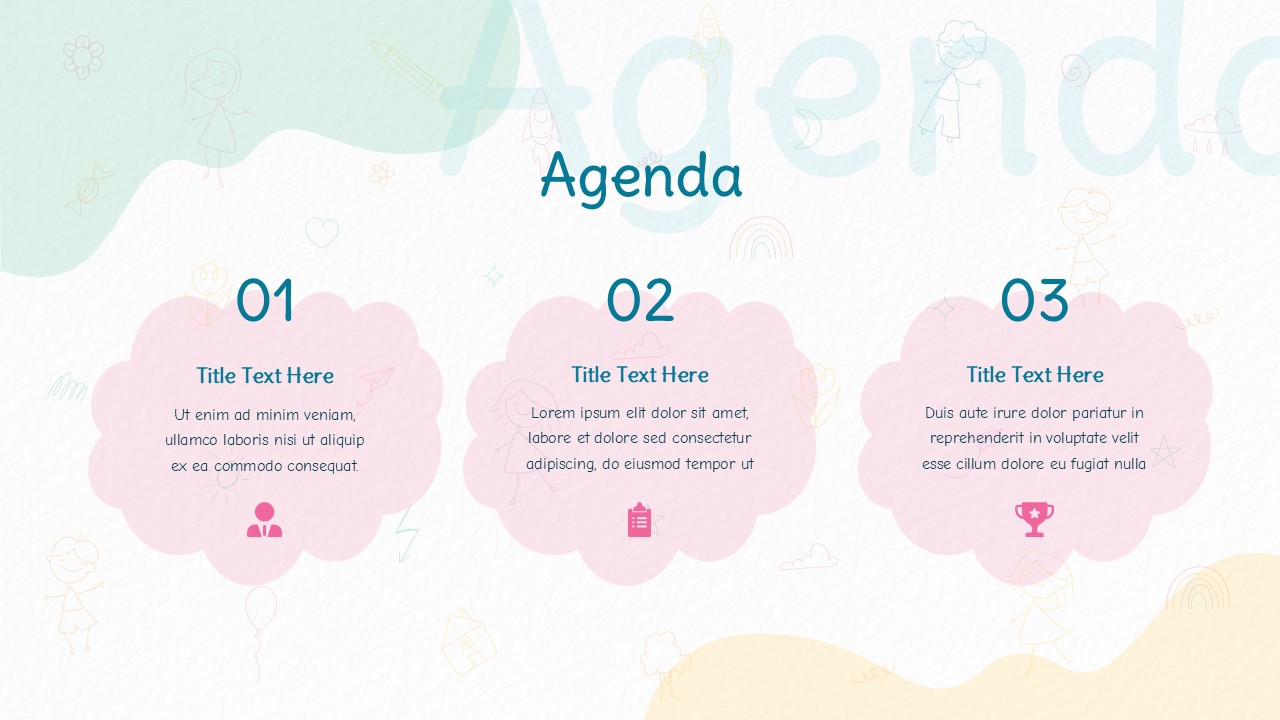 Agenda

Agenda

01

Title Text Here

Ut enim ad minim veniam, ullamco laboris nisi ut aliquip ex ea commodo consequat.

02

Title Text Here

Lorem ipsum elit dolor sit amet, labore et dolore sed consectetur adipiscing, do eiusmod tempor ut

03

Title Text Here

Duis aute irure dolor pariatur in reprehenderit in voluptate velit esse cillum dolore eu fugiat nulla